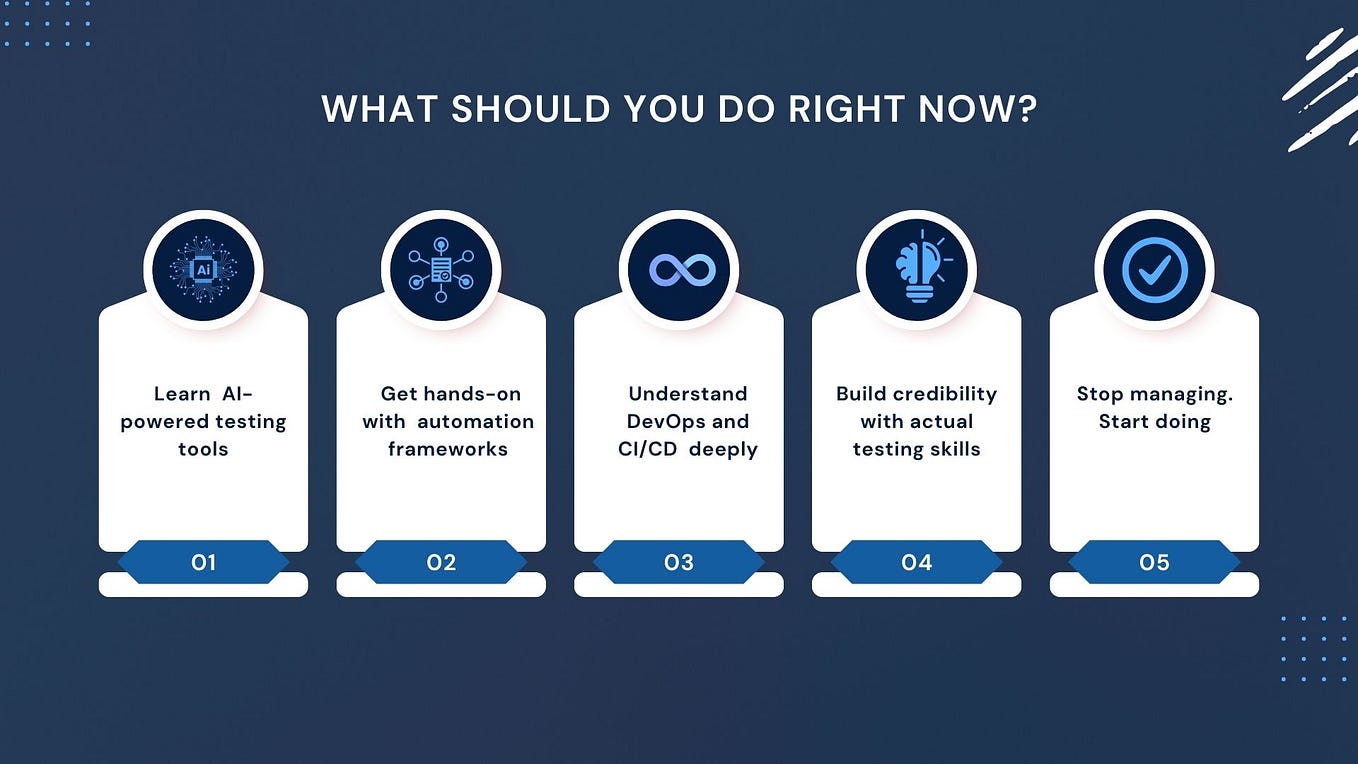 WHAT SHOULD YOU DO RIGHT NOW?

Ai

Learn AI-powered testing tools

01

Get hands-on with automation frameworks

02

Understand DevOps and CI/CD deeply

03

Build credibility with actual testing skills

04

Stop managing. Start doing

05